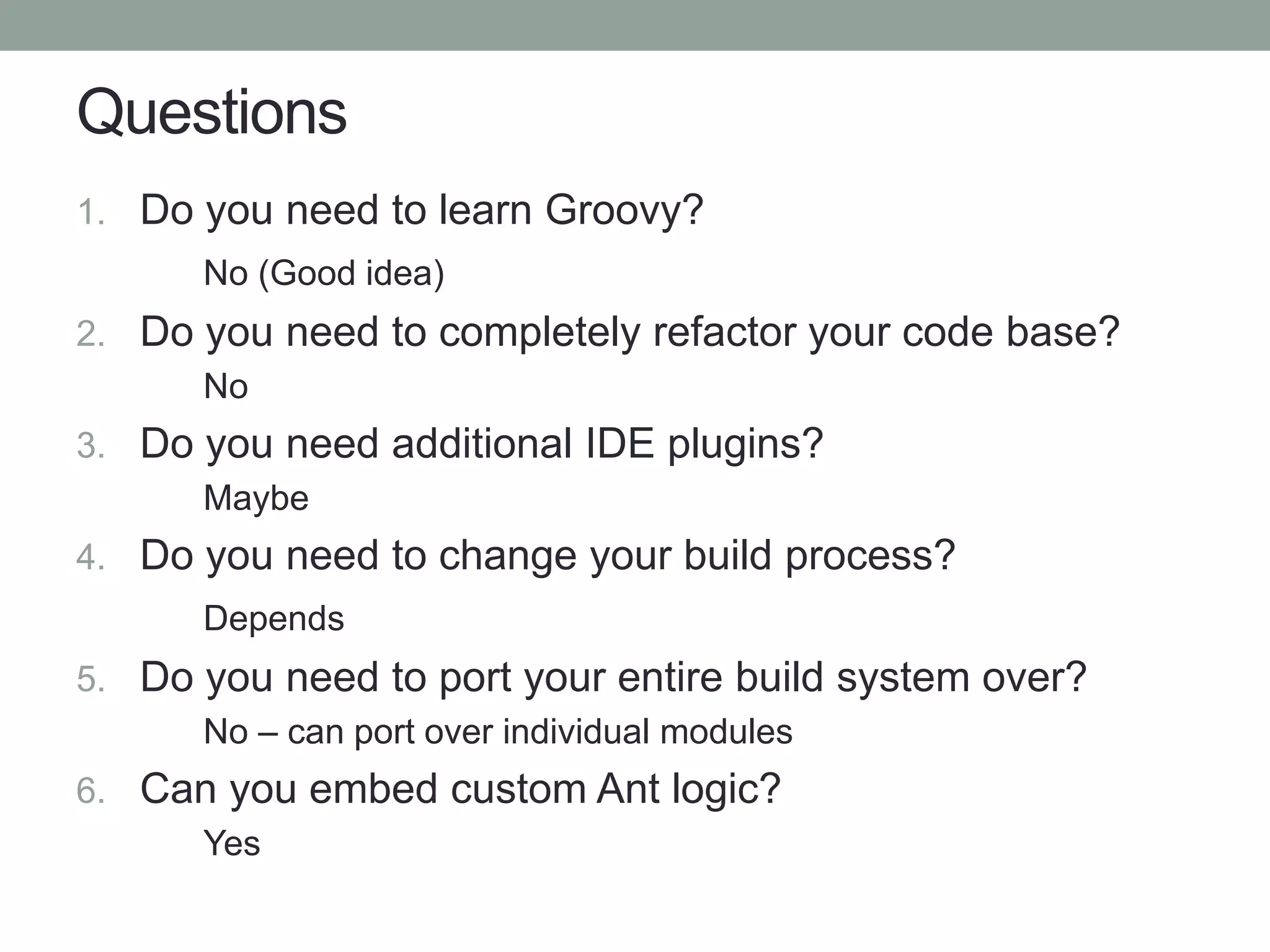 Questions

1. Do you need to learn Groovy?

No (Good idea)

2. Do you need to completely refactor your code base?

No

3. Do you need additional IDE plugins?

Maybe

4. Do you need to change your build process?

Depends

5. Do you need to port your entire build system over?

No – can port over individual modules

6. Can you embed custom Ant logic?

Yes